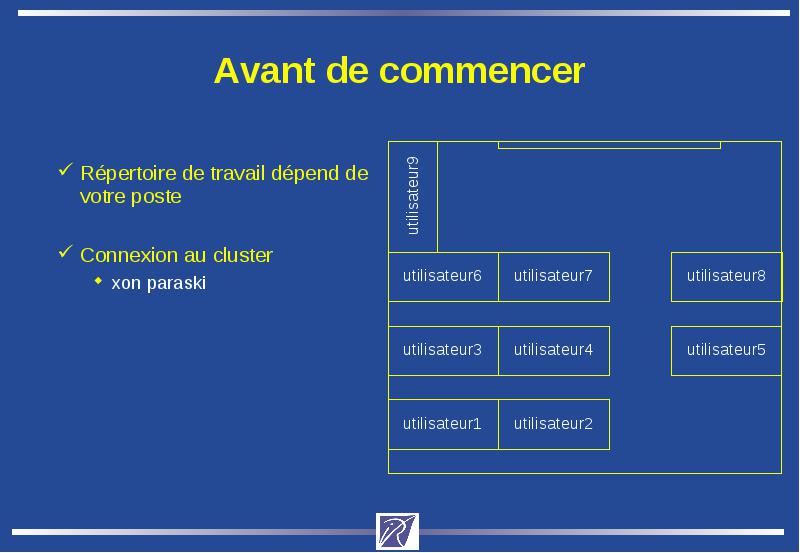 Avant de commencer

✓ Répertoire de travail dépend de votre poste

✓ Connexion au cluster
  ◆ xon paraski

utilisateur9

utilisateur6 utilisateur7 utilisateur8

utilisateur3 utilisateur4 utilisateur5

utilisateur1 utilisateur2